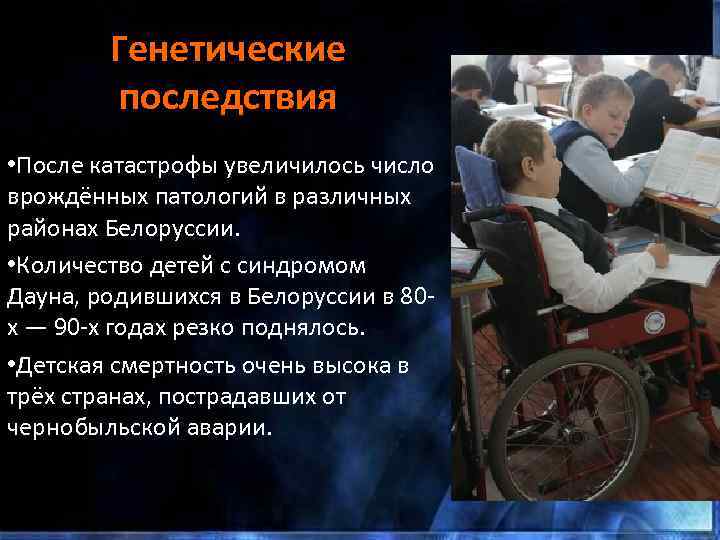 Генетические последствия

•После катастрофы увеличилось число врождённых патологий в различных районах Белоруссии.

•Количество детей с синдромом Дауна, родившихся в Белоруссии в 80-х — 90-х годах резко поднялось.

•Детская смертность очень высока в трёх странах, пострадавших от чернобыльской аварии.